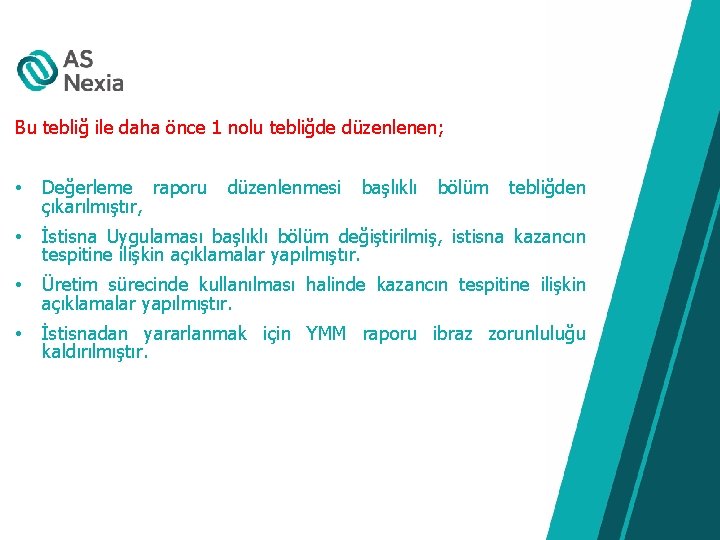 AS
Nexia

Bu tebliğ ile daha önce 1 nolu tebliğde düzenlenen;

• Değerleme raporu düzenlenmesi başlıklı bölüm tebliğden çıkarılmıştır,

• İstisna Uygulaması başlıklı bölüm değiştirilmiş, istisna kazancın tespitine ilişkin açıklamalar yapılmıştır.

• Üretim sürecinde kullanılması halinde kazancın tespitine ilişkin açıklamalar yapılmıştır.

• İstisnadan yararlanmak için YMM raporu ibraz zorunluluğu kaldırılmıştır.